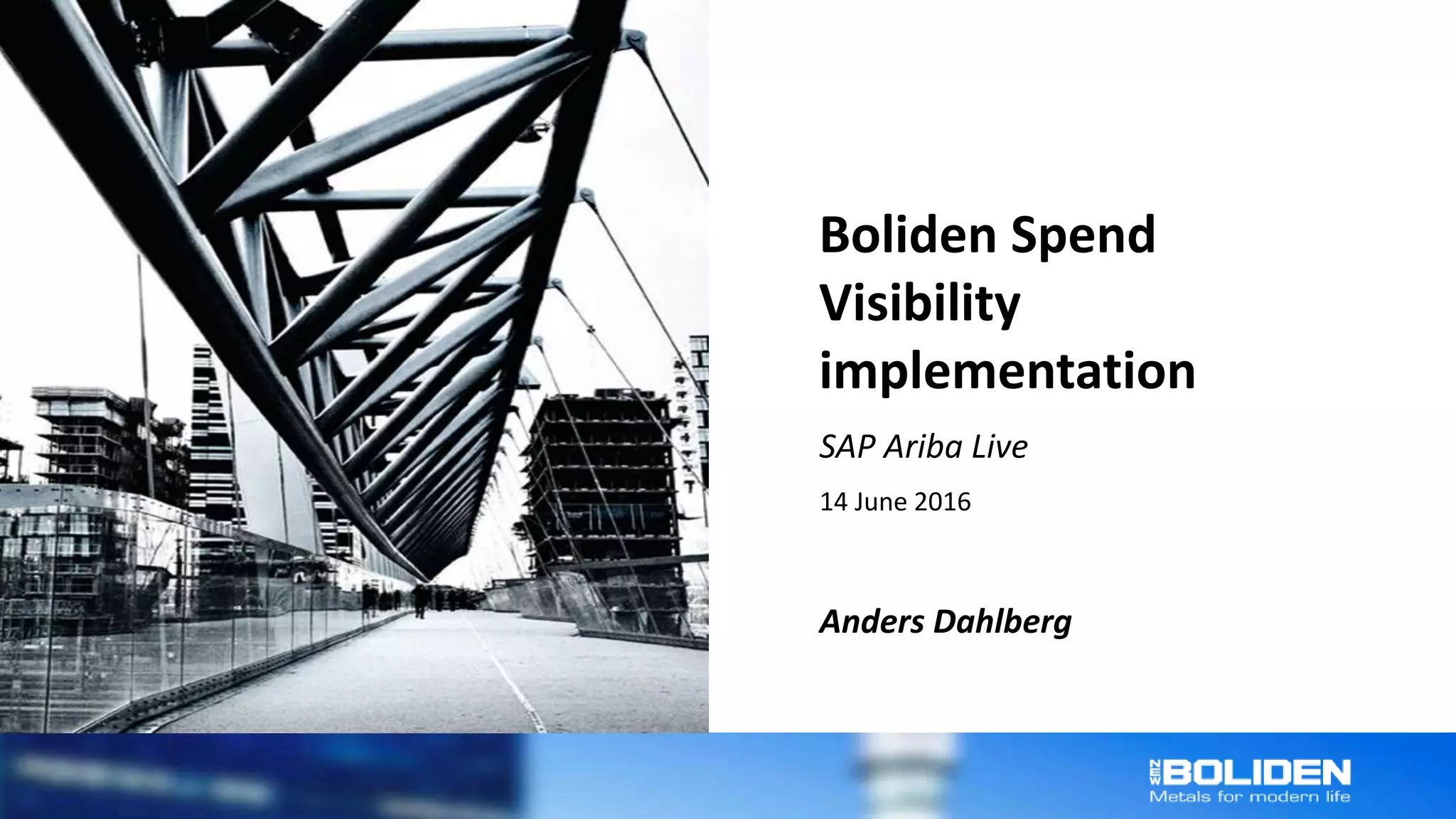 Boliden Spend Visibility implementation

SAP Ariba Live

14 June 2016

Anders Dahlberg

NEW BOLIDEN
Metals for modern life